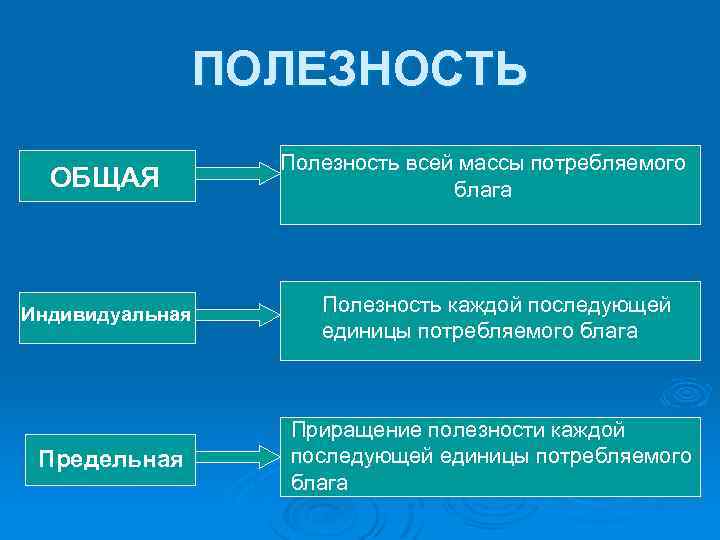 ПОЛЕЗНОСТЬ

ОБЩАЯ

Полезность всей массы потребляемого блага

Индивидуальная

Полезность каждой последующей единицы потребляемого блага

Предельная

Приращение полезности каждой последующей единицы потребляемого блага